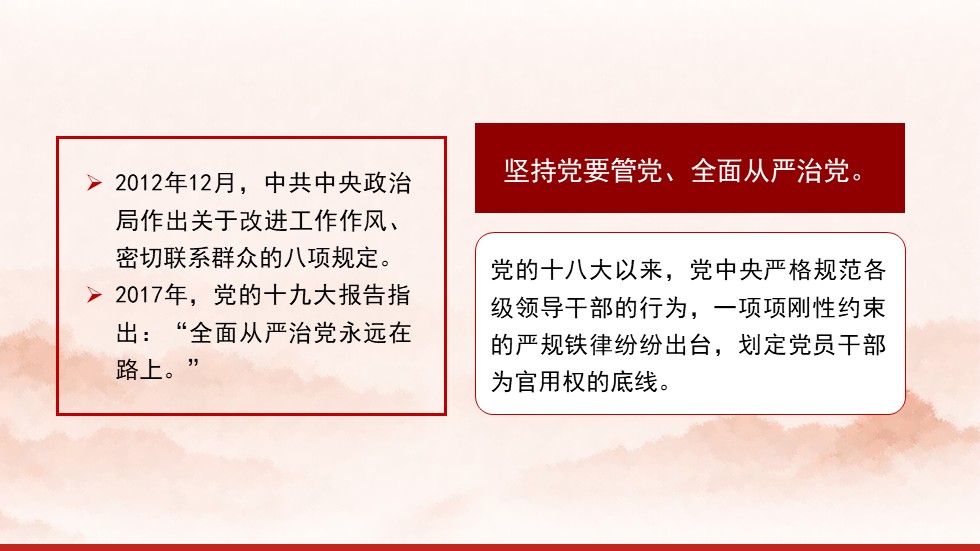 ➢ 2012年12月，中共中央政治局作出关于改进工作作风、密切联系群众的八项规定。

➢ 2017年，党的十九大报告指出：“全面从严治党永远在路上。”

坚持党要管党、全面从严治党。

党的十八大以来，党中央严格规范各级领导干部的行为，一项项刚性约束的严规铁律纷纷出台，划定党员干部为官用权的底线。